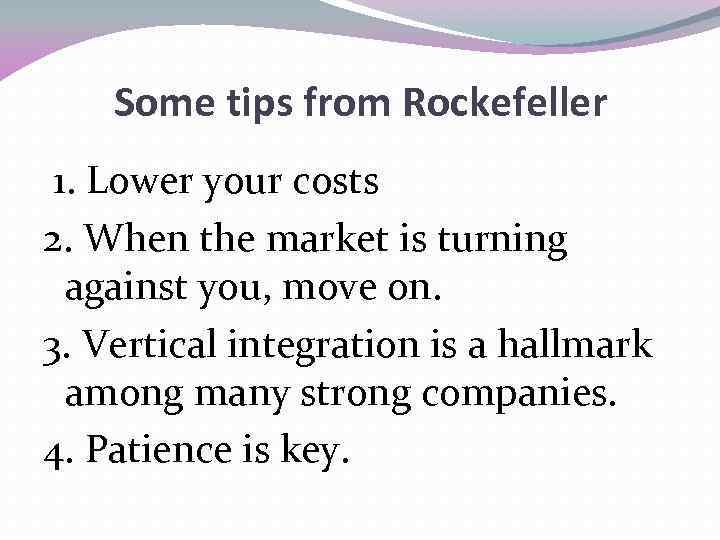 Some tips from Rockefeller

1. Lower your costs

2. When the market is turning against you, move on.

3. Vertical integration is a hallmark among many strong companies.

4. Patience is key.